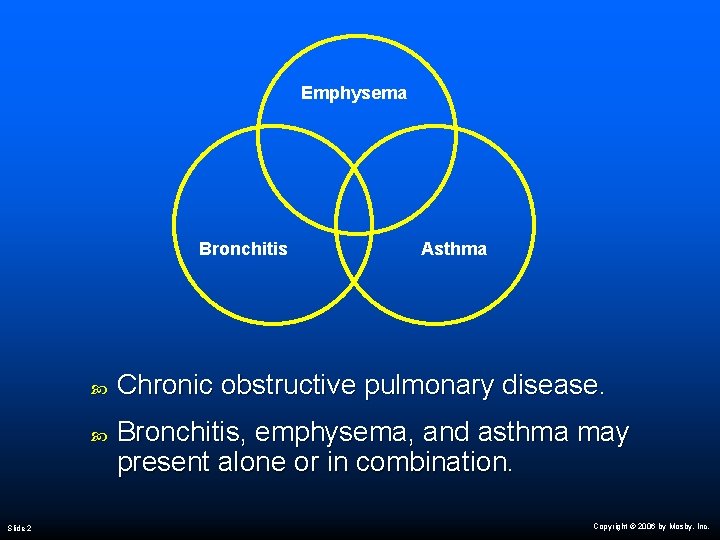 Emphysema

Bronchitis

Asthma

Chronic obstructive pulmonary disease.

Bronchitis, emphysema, and asthma may present alone or in combination.

Slide 2

Copyright © 2006 by Mosby, Inc.